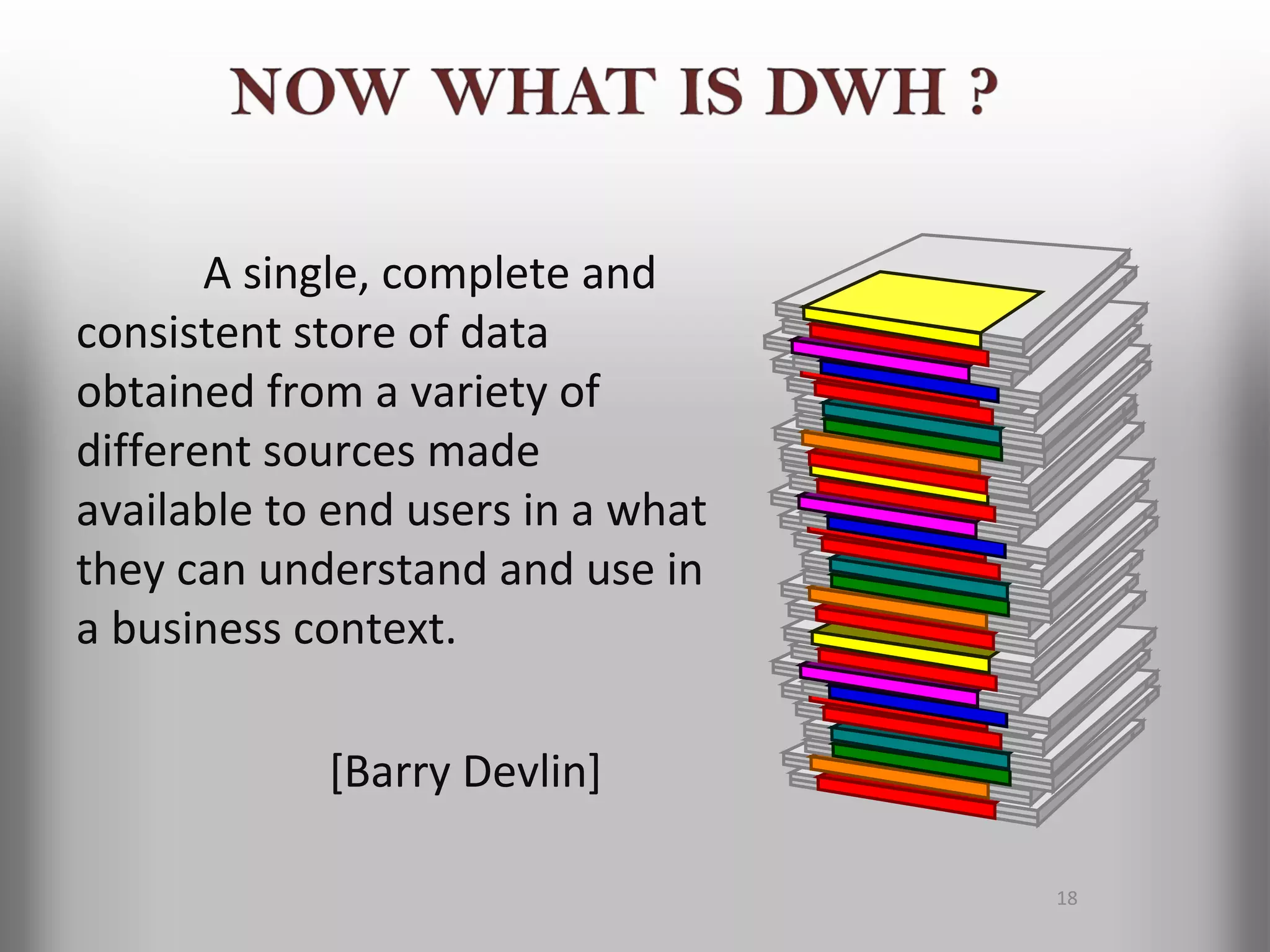 NOW WHAT IS DWH ?

A single, complete and consistent store of data obtained from a variety of different sources made available to end users in a what they can understand and use in a business context.

[Barry Devlin]

18